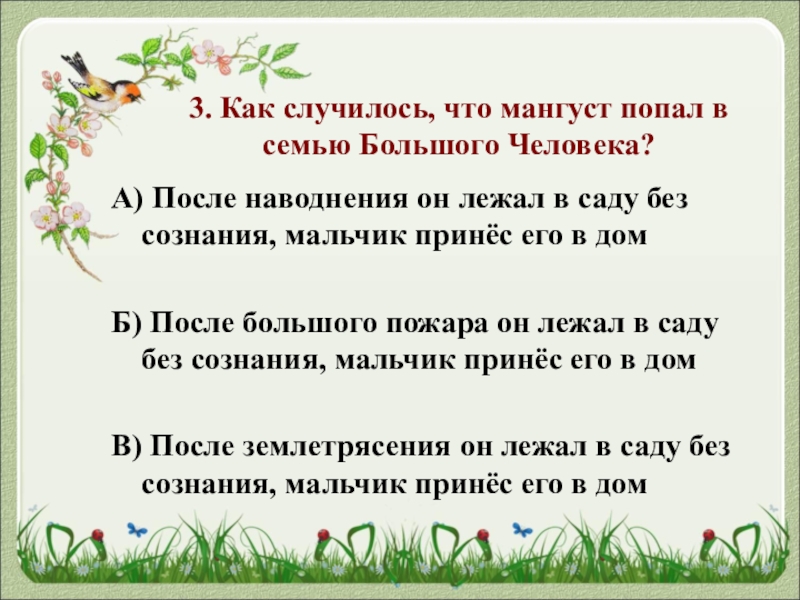 3. Как случилось, что мангуст попал в семью Большого Человека?

А) После наводнения он лежал в саду без сознания, мальчик принёс его в дом

Б) После большого пожара он лежал в саду без сознания, мальчик принёс его в дом

В) После землетрясения он лежал в саду без сознания, мальчик принёс его в дом